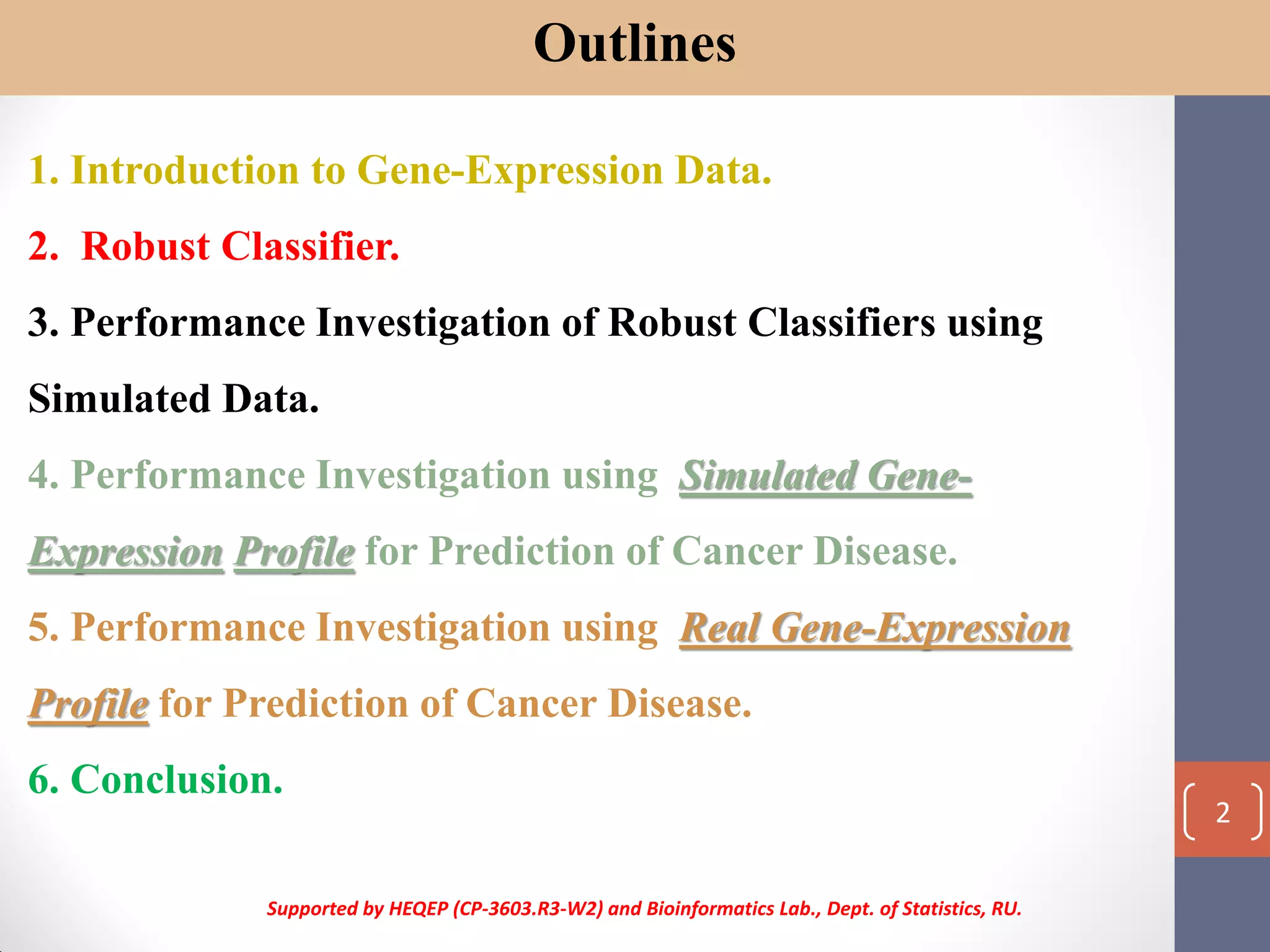 Outlines

1. Introduction to Gene-Expression Data.

2. Robust Classifier.

3. Performance Investigation of Robust Classifiers using Simulated Data.

4. Performance Investigation using Simulated Gene-Expression Profile for Prediction of Cancer Disease.

5. Performance Investigation using Real Gene-Expression Profile for Prediction of Cancer Disease.

6. Conclusion.

2

Supported by HEQEP (CP-3603.R3-W2) and Bioinformatics Lab., Dept. of Statistics, RU.